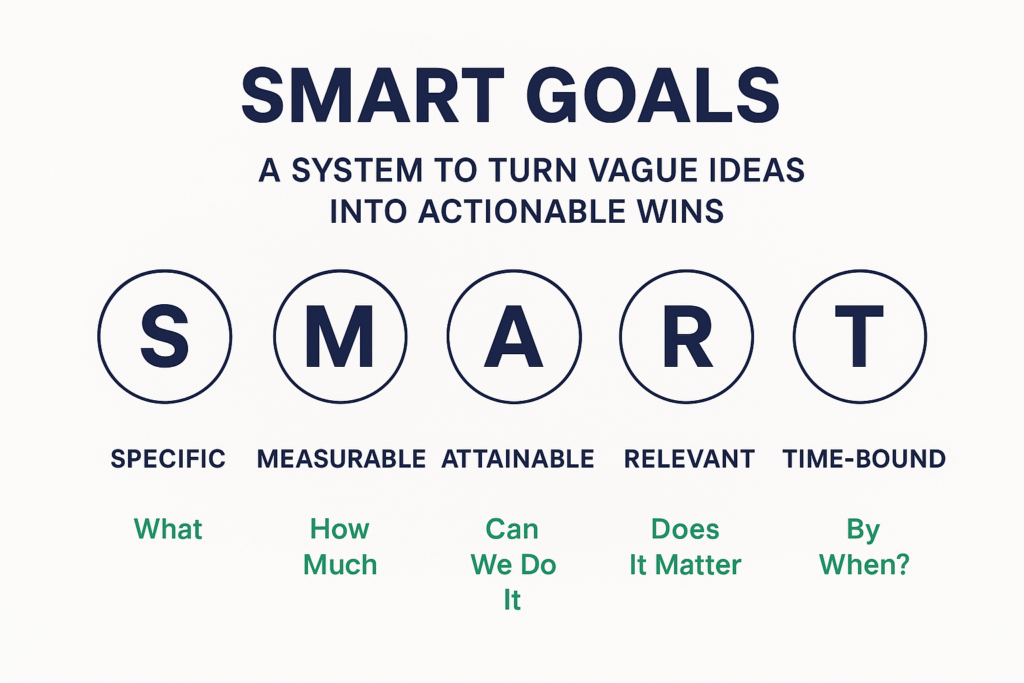 SMART GOALS

A SYSTEM TO TURN VAGUE IDEAS INTO ACTIONABLE WINS

S

M

A

R

T

SPECIFIC

MEASURABLE

ATTAINABLE

RELEVANT

TIME-BOUND

What

How Much

Can We Do It

Does It Matter

By When?